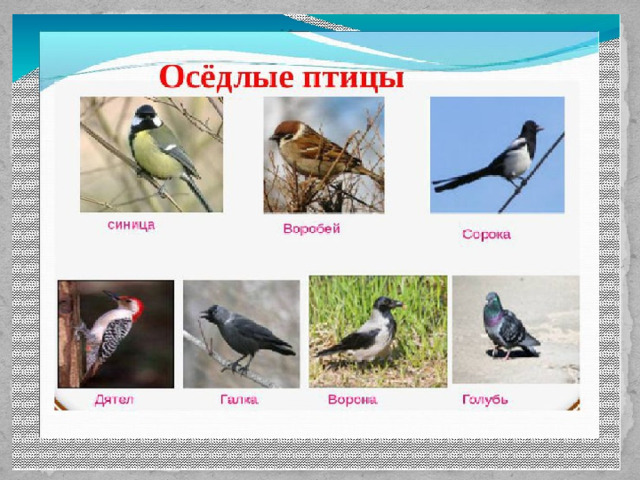 Осёдлые птицы

синица

Воробей

Сорока

Дятел

Галка

Ворона

Голубь